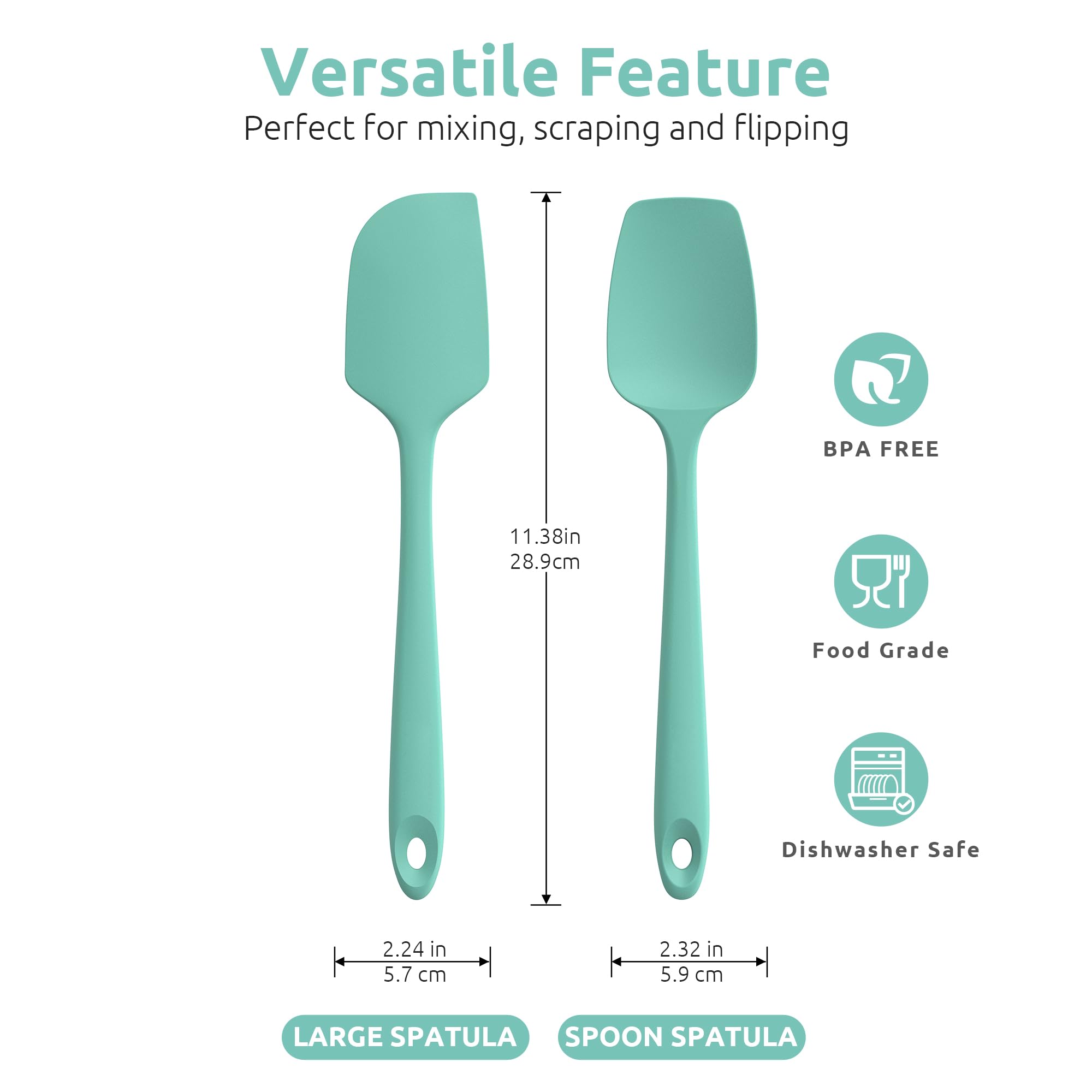 Versatile Feature
Perfect for mixing, scraping and flipping

11.38in
28.9cm

BPA FREE

Food Grade

Dishwasher Safe

2.24 in
5.7 cm

2.32 in
5.9 cm

LARGE SPATULA

SPOON SPATULA